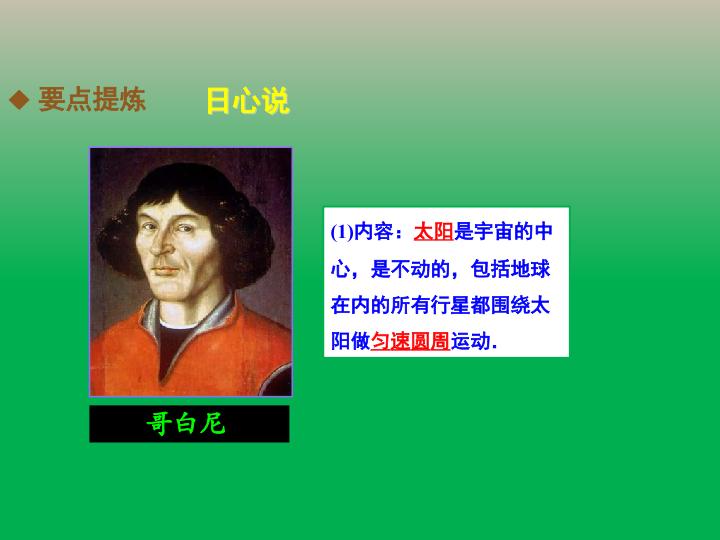 ◆ 要点提炼 日心说

哥白尼

(1)内容：太阳是宇宙的中心，是不动的，包括地球在内的所有行星都围绕太阳做匀速圆周运动.